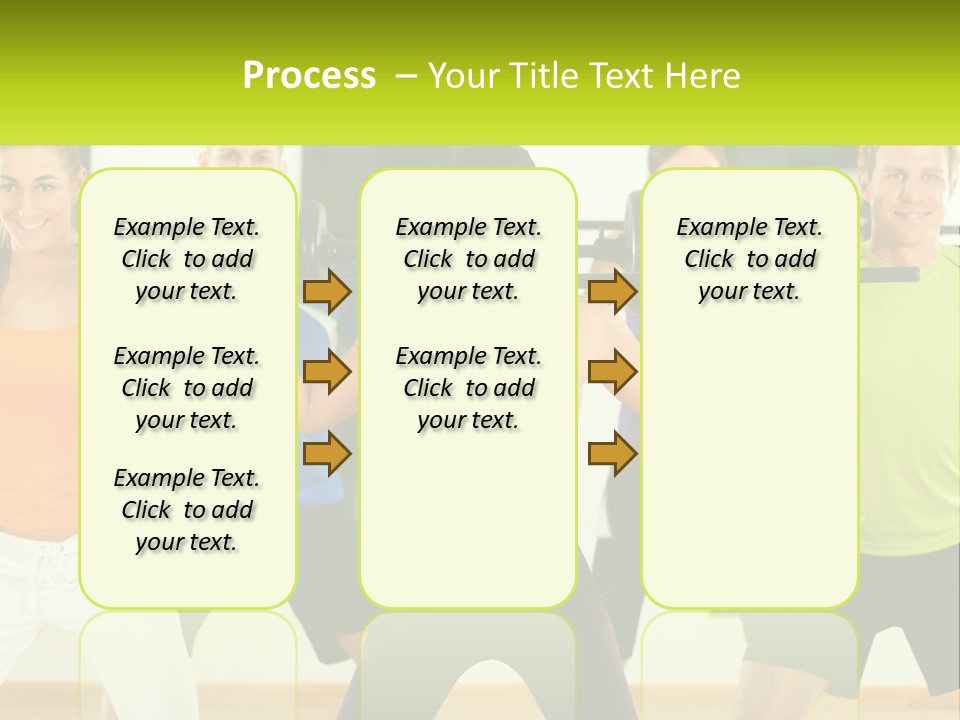 Process – Your Title Text Here

Example Text. Click to add your text.

Example Text. Click to add your text.

Example Text. Click to add your text.

Example Text. Click to add your text.

Example Text. Click to add your text.

Example Text. Click to add your text.